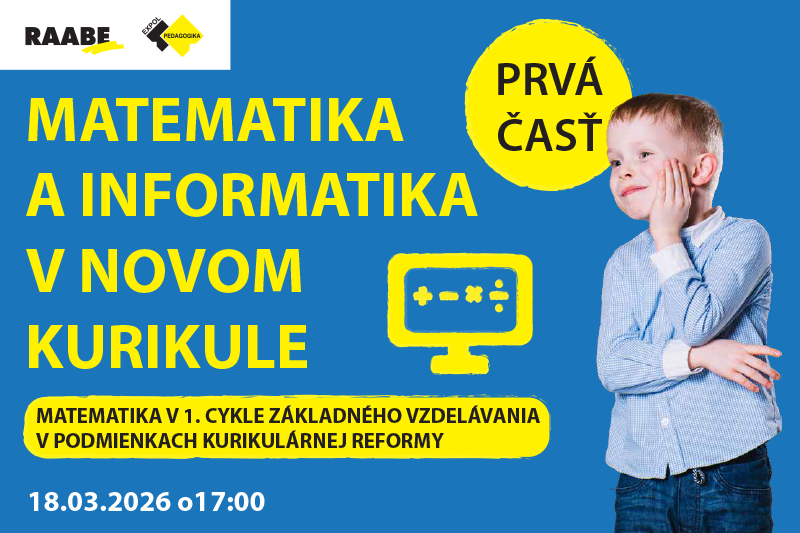 RAABE

EXPOL PEDAGOGIKA

PRVÁ ČASŤ

MATEMATIKA A INFORMATIKA V NOVOM KURIKULE

$+ - \times \div$

MATEMATIKA V 1. CYKLE ZÁKLADNÉHO VZDELÁVANIA V PODMIENKACH KURIKULÁRNEJ REFORMY

18.03.2026 o17:00